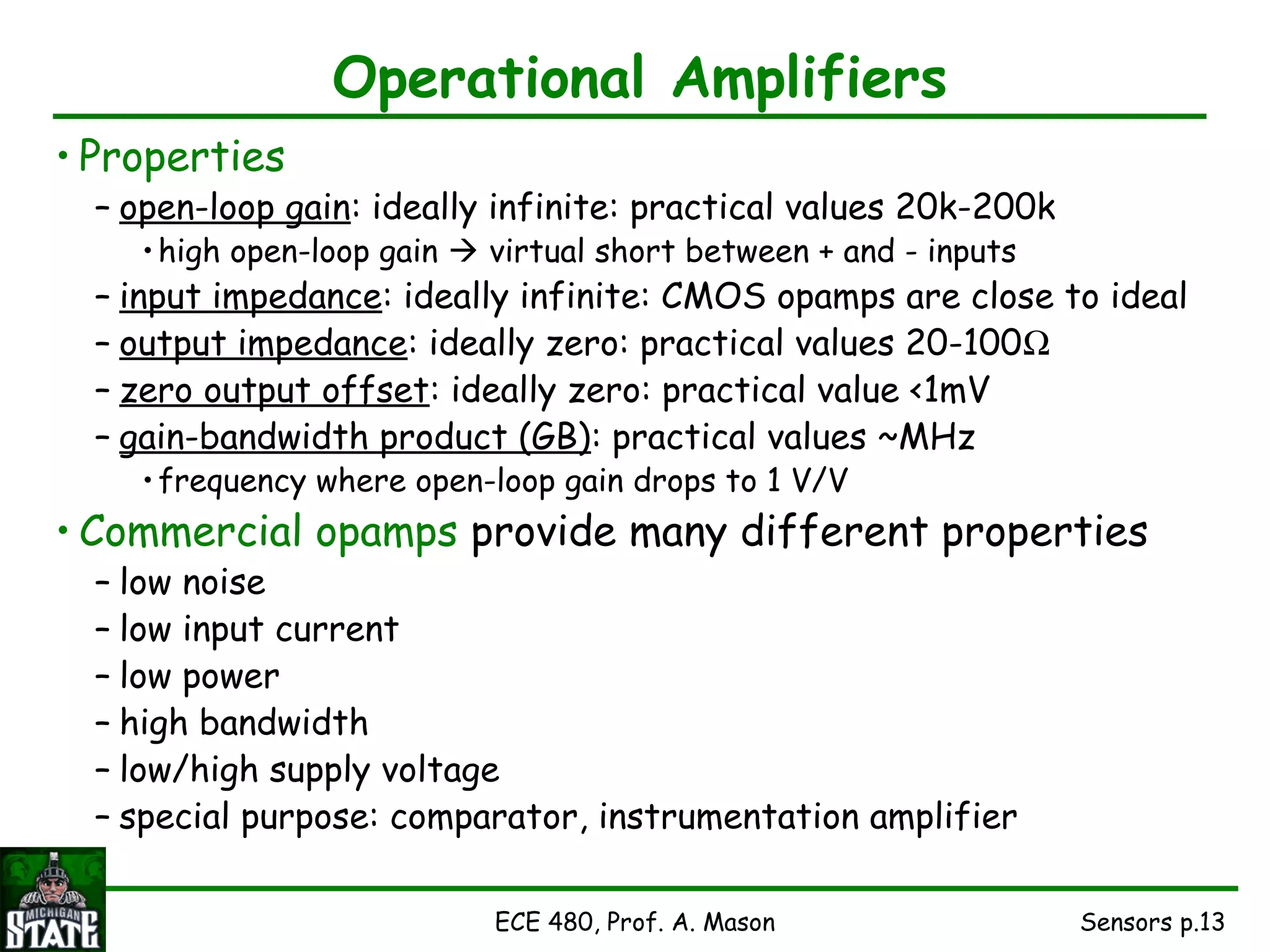 Operational Amplifiers

• Properties

– open-loop gain: ideally infinite: practical values 20k-200k

• high open-loop gain → virtual short between + and - inputs

– input impedance: ideally infinite: CMOS opamps are close to ideal

– output impedance: ideally zero: practical values 20-100Ω

– zero output offset: ideally zero: practical value <1mV

– gain-bandwidth product (GB): practical values ~MHz

• frequency where open-loop gain drops to 1 V/V

• Commercial opamps provide many different properties

– low noise

– low input current

– low power

– high bandwidth

– low/high supply voltage

– special purpose: comparator, instrumentation amplifier

MICHIGAN STATE

ECE 480, Prof. A. Mason

Sensors p.13